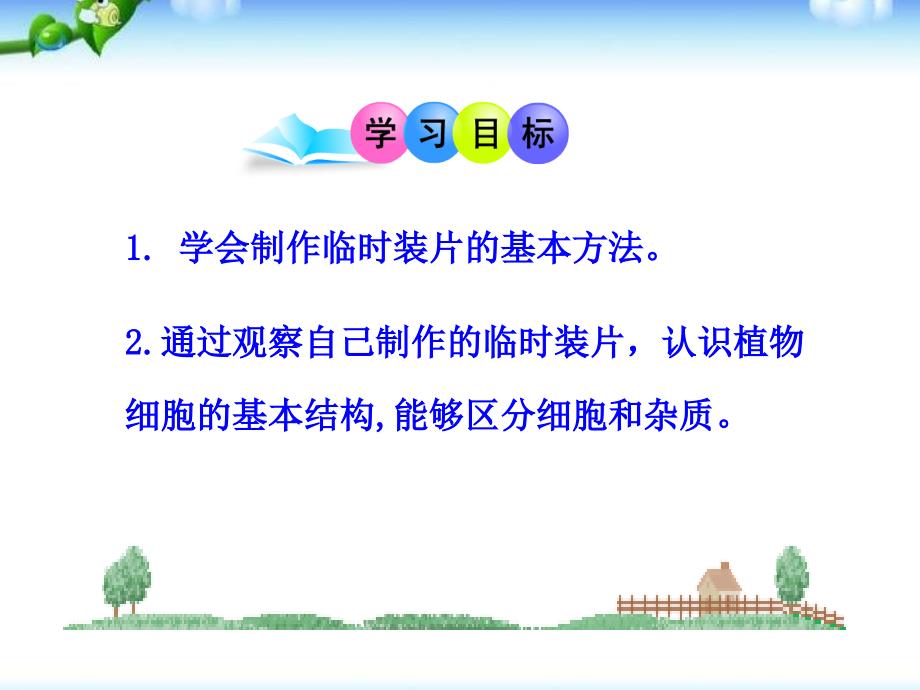 学习目标

1. 学会制作临时装片的基本方法。

2.通过观察自己制作的临时装片，认识植物细胞的基本结构,能够区分细胞和杂质。